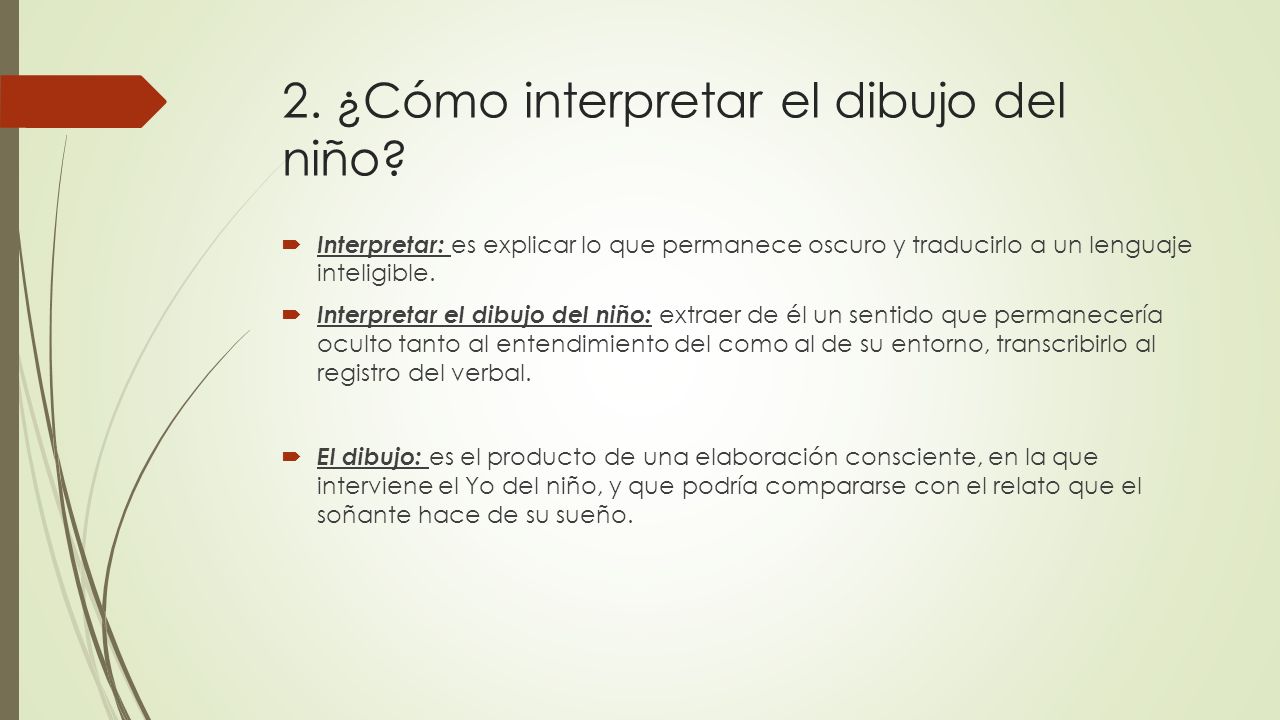 2. ¿Cómo interpretar el dibujo del niño?

Interpretar: es explicar lo que permanece oscuro y traducirlo a un lenguaje inteligible.

Interpretar el dibujo del niño: extraer de él un sentido que permanecería oculto tanto al entendimiento del como al de su entorno, transcribirlo al registro del verbal.

El dibujo: es el producto de una elaboración consciente, en la que interviene el Yo del niño, y que podría compararse con el relato que el soñante hace de su sueño.